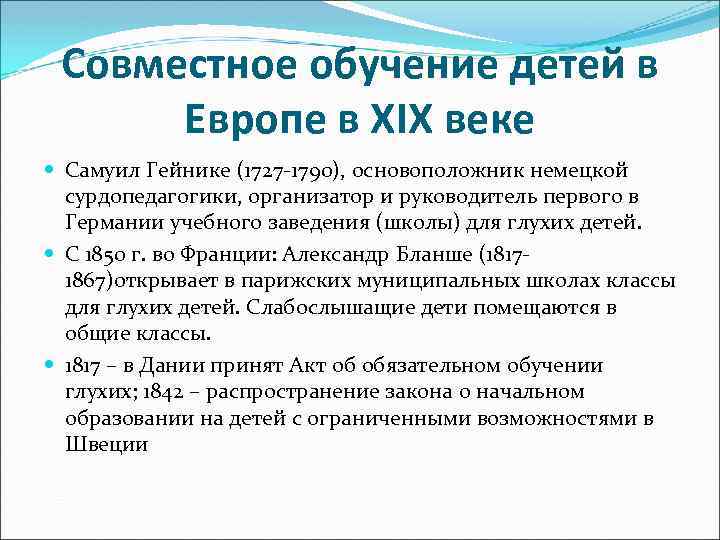 Совместное обучение детей в Европе в XIX веке

Самуил Гейнике (1727-1790), основоположник немецкой сурдопедагогики, организатор и руководитель первого в Германии учебного заведения (школы) для глухих детей.

С 1850 г. во Франции: Александр Бланше (1817-1867)открывает в парижских муниципальных школах классы для глухих детей. Слабослышащие дети помещаются в общие классы.

1817 – в Дании принят Акт об обязательном обучении глухих; 1842 – распространение закона о начальном образовании на детей с ограниченными возможностями в Швеции